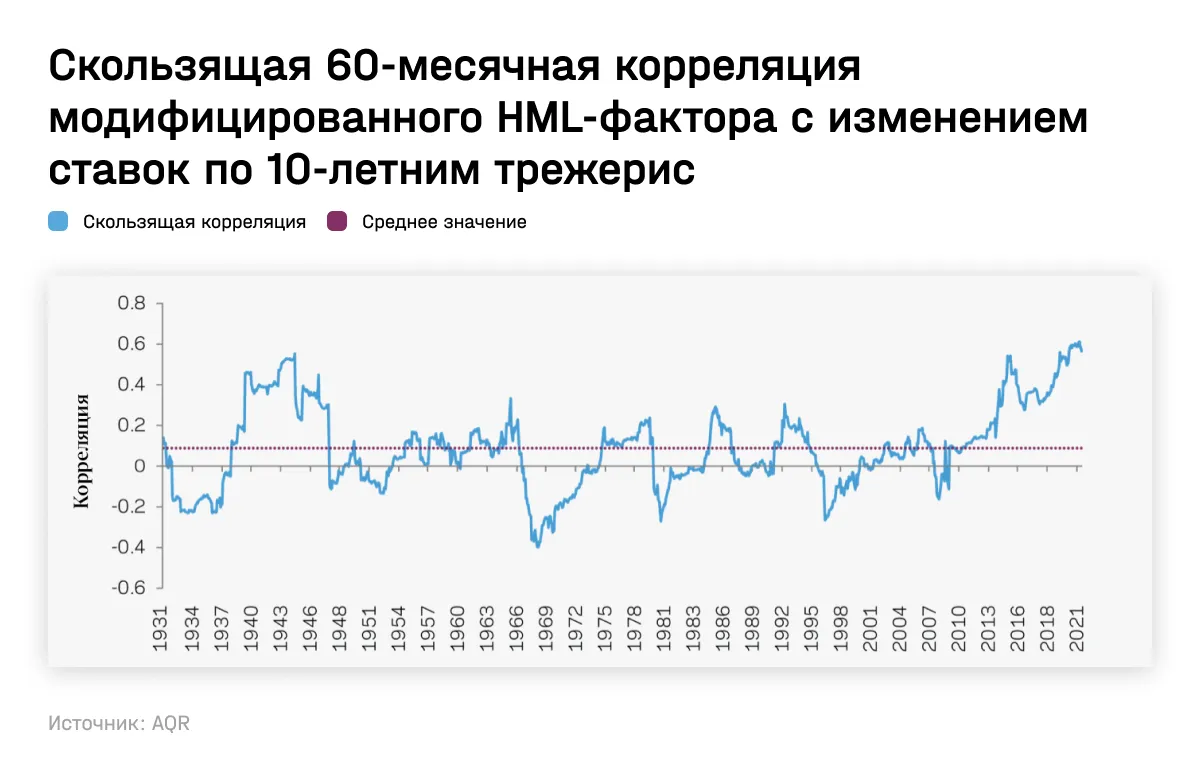 Скользящая 60-месячная корреляция модифицированного HML-фактора с изменением ставок по 10-летним трежерис

Скользящая корреляция
Среднее значение

Корреляция

0.8
0.6
0.4
0.2
0
-0.2
-0.4
-0.6

1931
1934
1937
1940
1943
1946
1948
1951
1954
1957
1960
1963
1966
1969
1972
1975
1978
1981
1983
1986
1989
1992
1995
1998
2001
2004
2007
2010
2013
2016
2018
2021

Источник: AQR